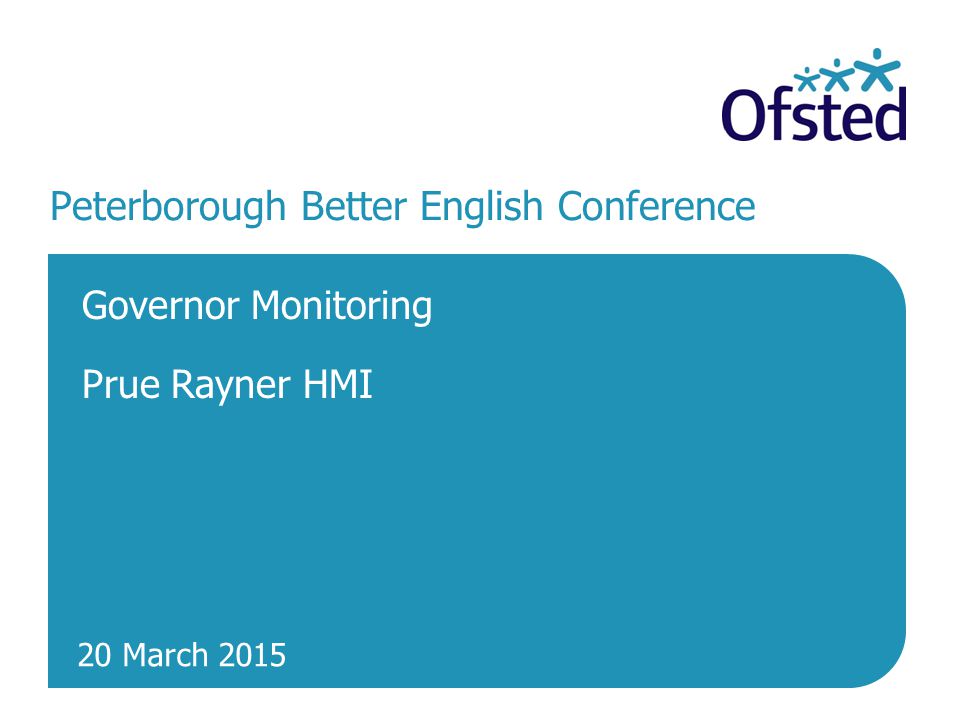 Ofsted

Peterborough Better English Conference

Governor Monitoring

Prue Rayner HMI

20 March 2015